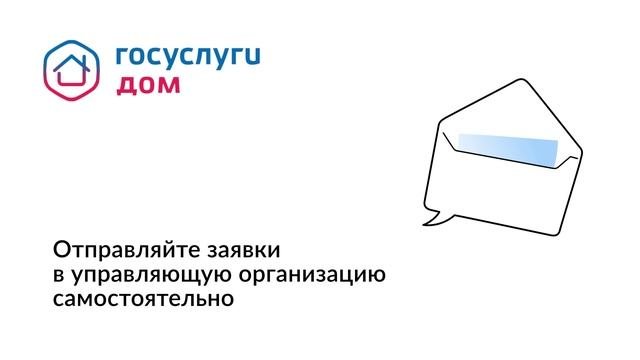 госуслуги
дом

Отправляйте заявки в управляющую организацию самостоятельно